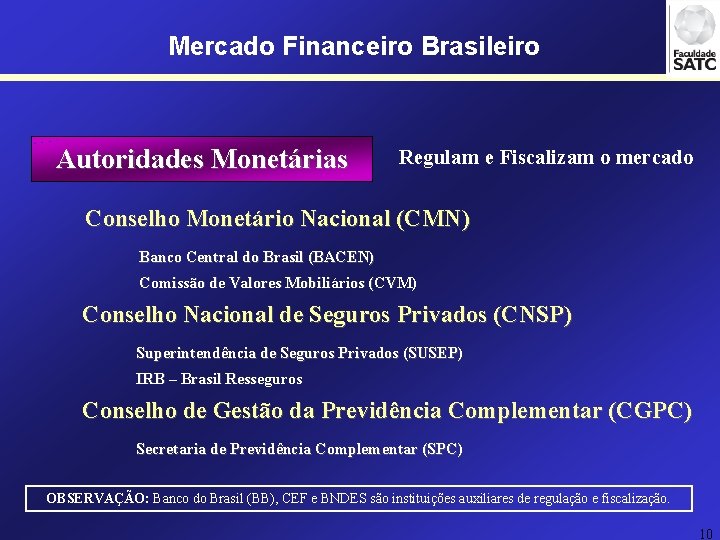 Mercado Financeiro Brasileiro

Faculdade SATC

Autoridades Monetárias

Regulam e Fiscalizam o mercado

Conselho Monetário Nacional (CMN)

Banco Central do Brasil (BACEN)

Comissão de Valores Mobiliários (CVM)

Conselho Nacional de Seguros Privados (CNSP)

Superintendência de Seguros Privados (SUSEP)

IRB – Brasil Resseguros

Conselho de Gestão da Previdência Complementar (CGPC)

Secretaria de Previdência Complementar (SPC)

OBSERVAÇÃO: Banco do Brasil (BB), CEF e BNDES são instituições auxiliares de regulação e fiscalização.

10